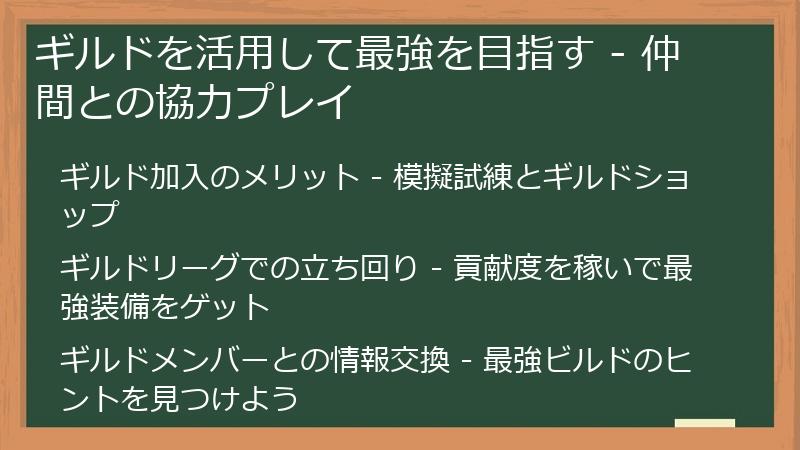 ギルドを活用して最強を目指す - 仲間との協力プレイ

ギルド加入のメリット - 模擬試練とギルドショップ

ギルドリーグでの立ち回り - 貢献度を稼いで最強装備をゲット

ギルドメンバーとの情報交換 - 最強ビルドのヒントを見つけよう